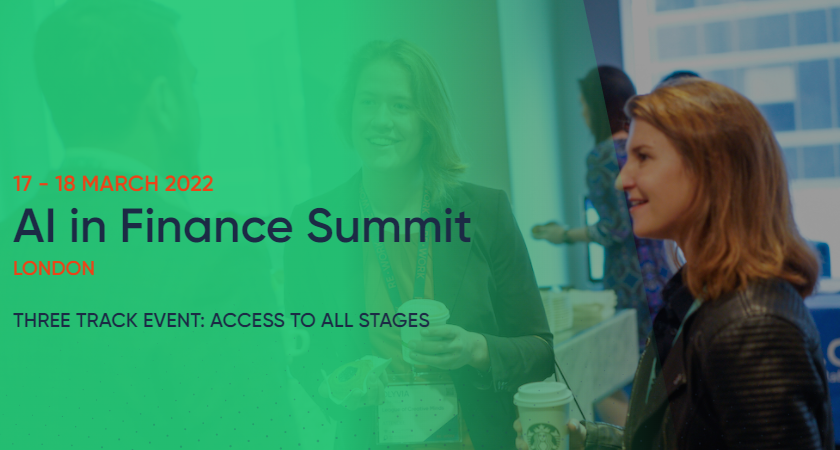 17 - 18 MARCH 2022

AI in Finance Summit

LONDON

THREE TRACK EVENT: ACCESS TO ALL STAGES